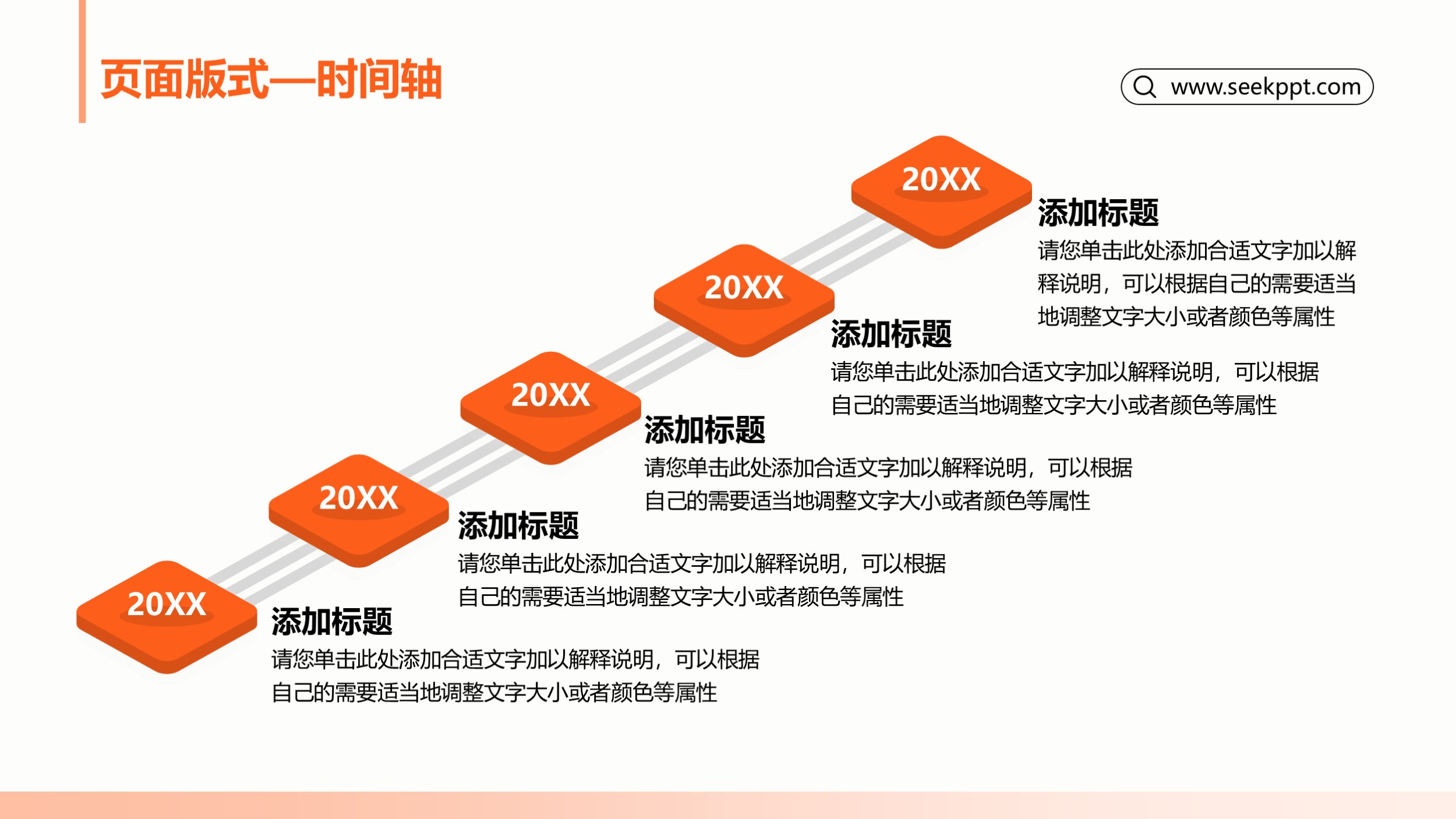 页面版式—时间轴

www.seekppt.com

20XX

添加标题

请您单击此处添加合适文字加以解释说明，可以根据自己的需要适当地调整文字大小或者颜色等属性

20XX

添加标题

请您单击此处添加合适文字加以解释说明，可以根据自己的需要适当地调整文字大小或者颜色等属性

20XX

添加标题

请您单击此处添加合适文字加以解释说明，可以根据自己的需要适当地调整文字大小或者颜色等属性

20XX

添加标题

请您单击此处添加合适文字加以解释说明，可以根据自己的需要适当地调整文字大小或者颜色等属性

20XX

添加标题

请您单击此处添加合适文字加以解释说明，可以根据自己的需要适当地调整文字大小或者颜色等属性